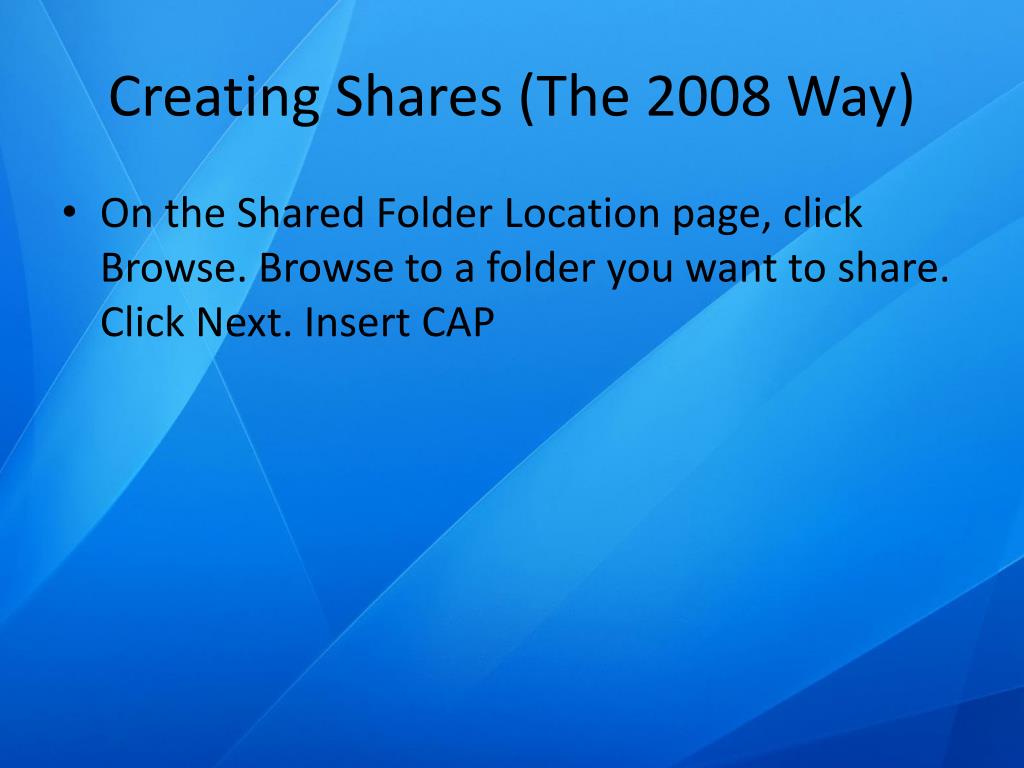 Creating Shares (The 2008 Way)

• On the Shared Folder Location page, click Browse. Browse to a folder you want to share. Click Next. Insert CAP